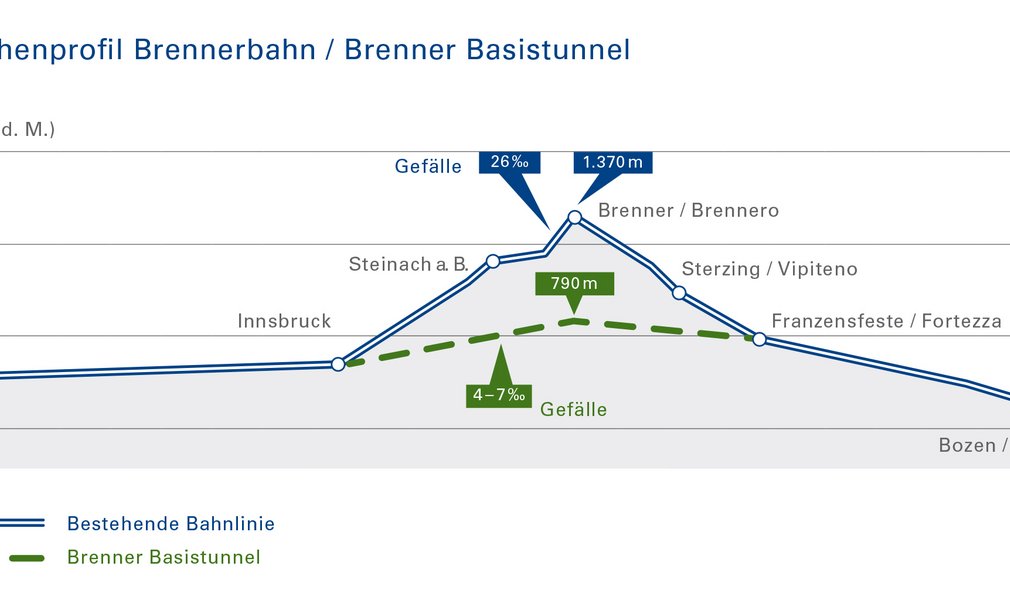 henprofil Brennerbahn / Brenner Basistunnel

d. M.)

Gefälle
26‰
1.370 m
Brenner / Brennero
Steinach a. B.
Sterzing / Vipiteno
790 m
Innsbruck
Franzensfeste / Fortezza
4–7‰
Gefälle
Bozen /

Bestehende Bahnlinie
Brenner Basistunnel